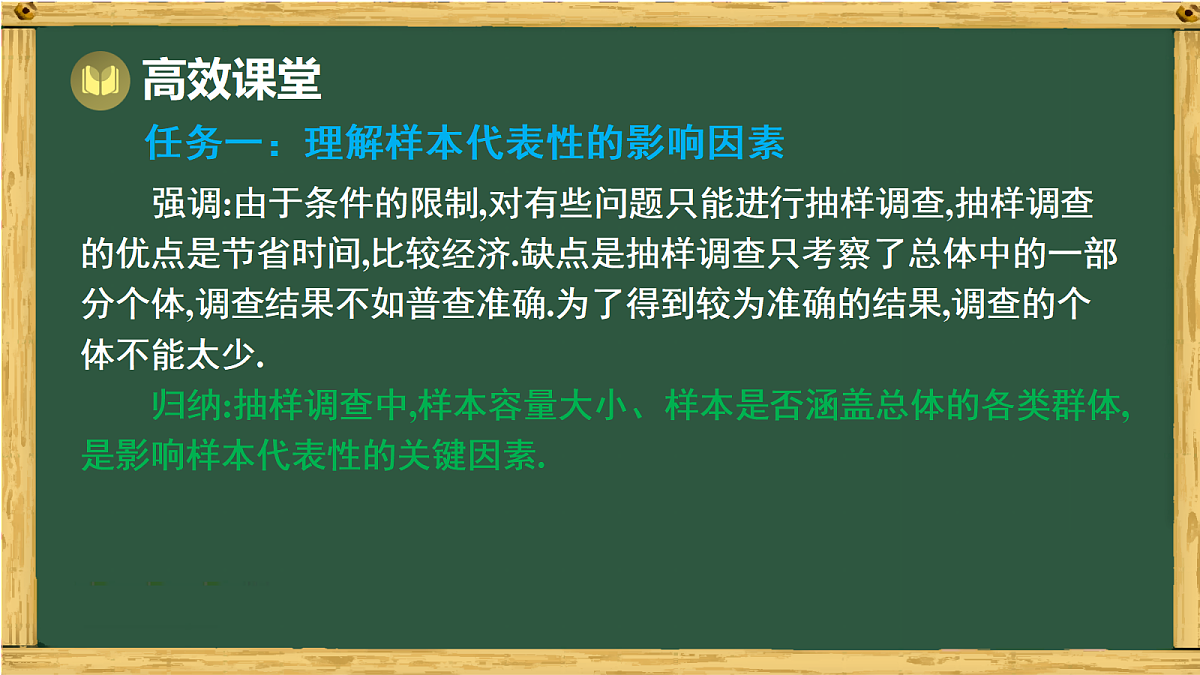 高效课堂

任务一：理解样本代表性的影响因素

强调:由于条件的限制,对有些问题只能进行抽样调查,抽样调查的优点是节省时间,比较经济.缺点是抽样调查只考察了总体中的一部分个体,调查结果不如普查准确.为了得到较为准确的结果,调查的个体不能太少.

归纳:抽样调查中,样本容量大小、样本是否涵盖总体的各类群体,是影响样本代表性的关键因素.